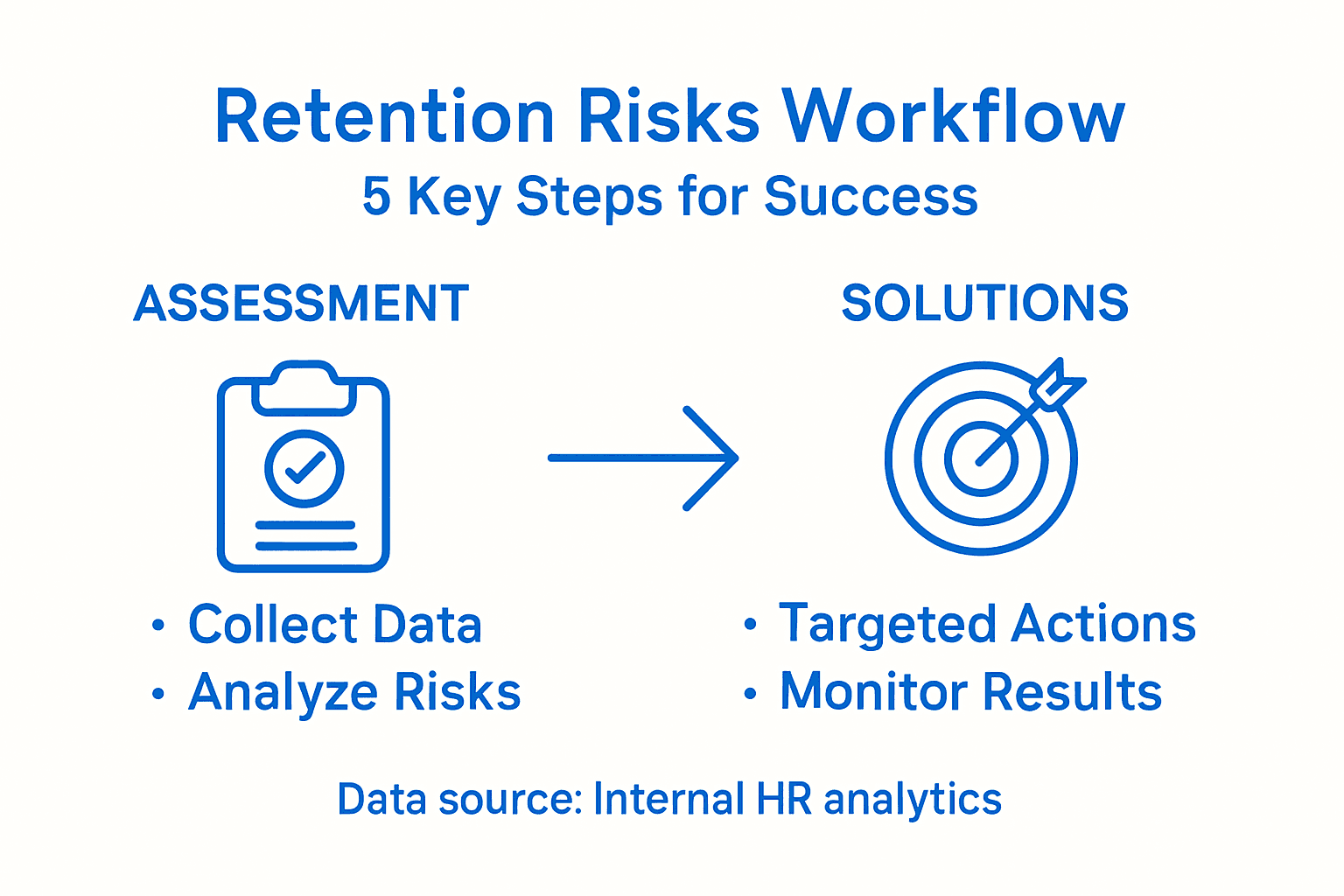 Retention Risks Workflow
5 Key Steps for Success

ASSESSMENT

• Collect Data
• Analyze Risks

SOLUTIONS

• Targeted Actions
• Monitor Results

Data source: Internal HR analytics